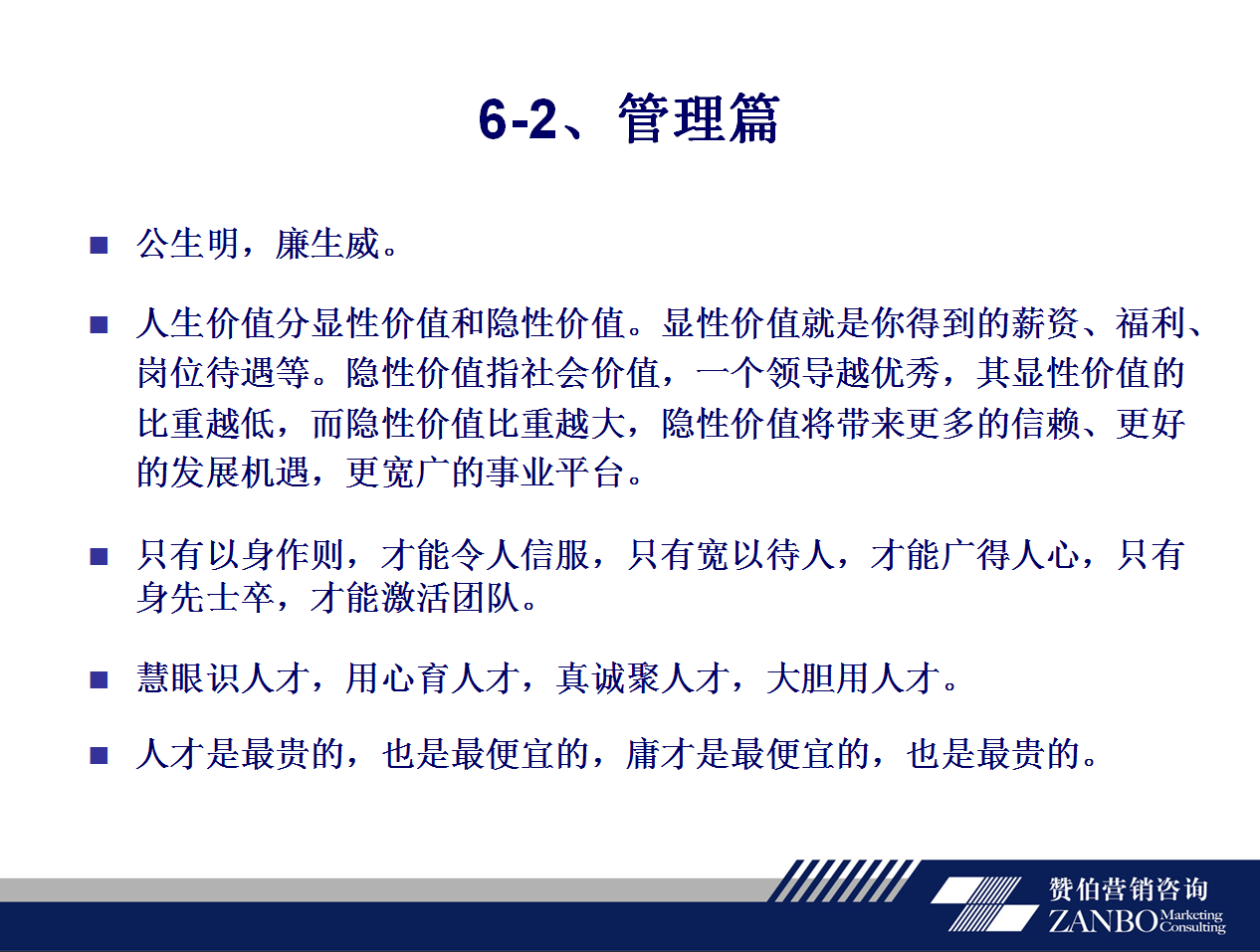 6-2、管理篇

■ 公生明，廉生威。

■ 人生价值分显性价值和隐性价值。显性价值就是你得到的薪资、福利、岗位待遇等。隐性价值指社会价值，一个领导越优秀，其显性价值的比重越低，而隐性价值比重越大，隐性价值将带来更多的信赖、更好的发展机遇，更宽广的事业平台。

■ 只有以身作则，才能令人信服，只有宽以待人，才能广得人心，只有身先士卒，才能激活团队。

■ 慧眼识人才，用心育人才，真诚聚人才，大胆用人才。

■ 人才是最贵的，也是最便宜的，庸才是最便宜的，也是最贵的。

赞伯营销咨询
ZANBO Marketing Consulting